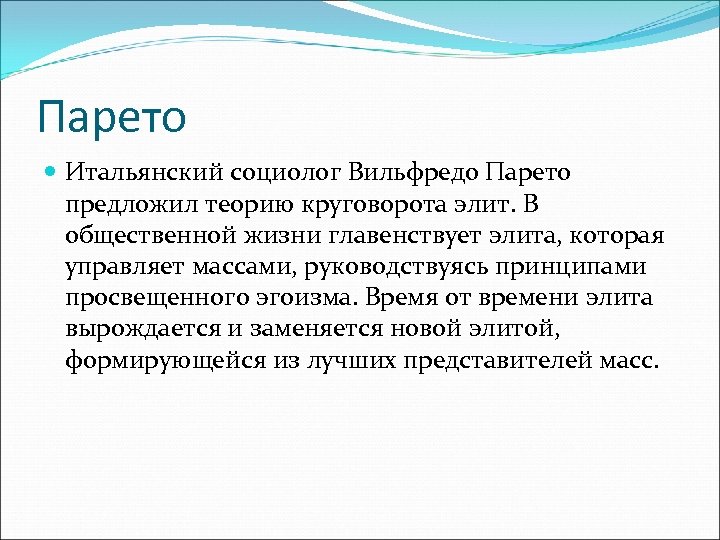 Парето

Итальянский социолог Вильфредо Парето предложил теорию круговорота элит. В общественной жизни главенствует элита, которая управляет массами, руководствуясь принципами просвещенного эгоизма. Время от времени элита вырождается и заменяется новой элитой, формирующейся из лучших представителей масс.